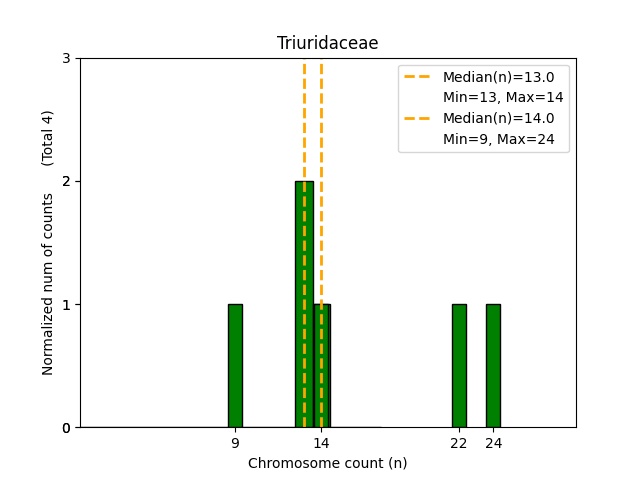 Triuridaceae

Median(n)=13.0
Min=13, Max=14
Median(n)=14.0
Min=9, Max=24

Normalized num of counts (Total 4)

3
2
1
0

9
14
22
24

Chromosome count (n)